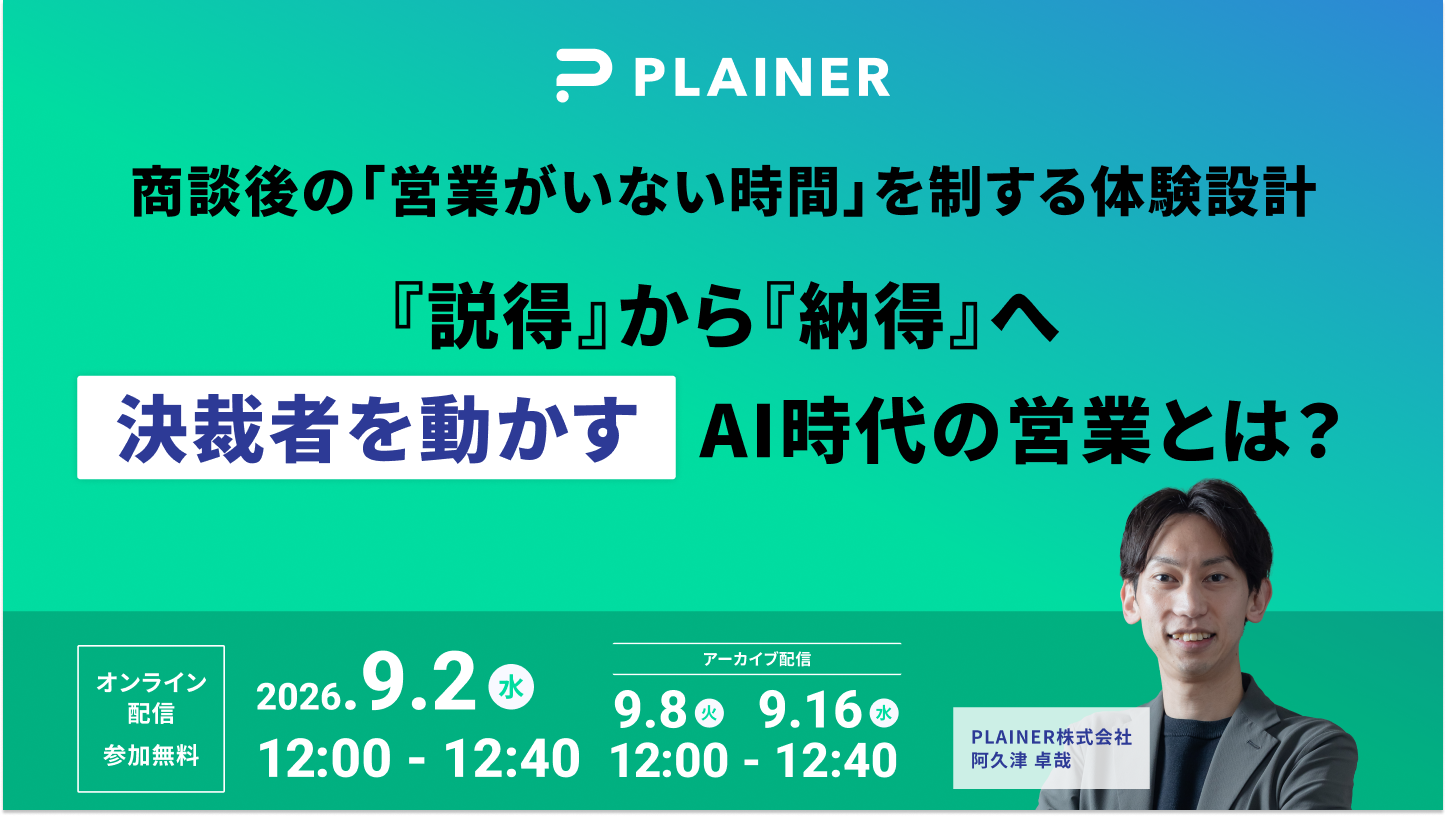 PLAINER

商談後の「営業がいない時間」を制する体験設計

『説得』から『納得』へ

決裁者を動かす AI時代の営業とは?

オンライン配信
参加無料

2026.9.2 水
12:00 - 12:40

アーカイブ配信
9.8 火 9.16 水
12:00 - 12:40

PLAINER株式会社
阿久津 卓哉